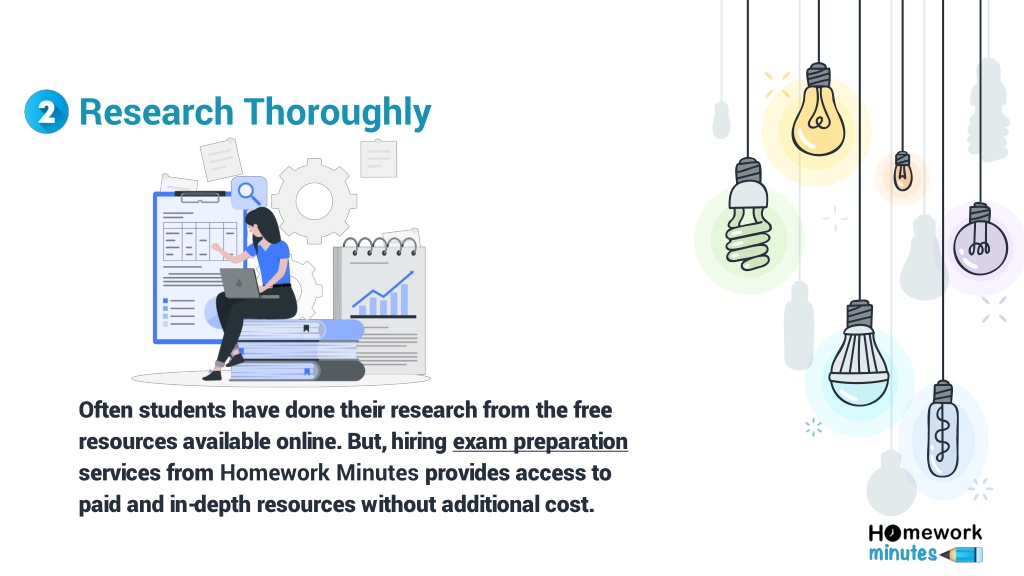 2 Research Thoroughly

Often students have done their research from the free resources available online. But, hiring exam preparation services from Homework Minutes provides access to paid and in-depth resources without additional cost.

Homework minutes